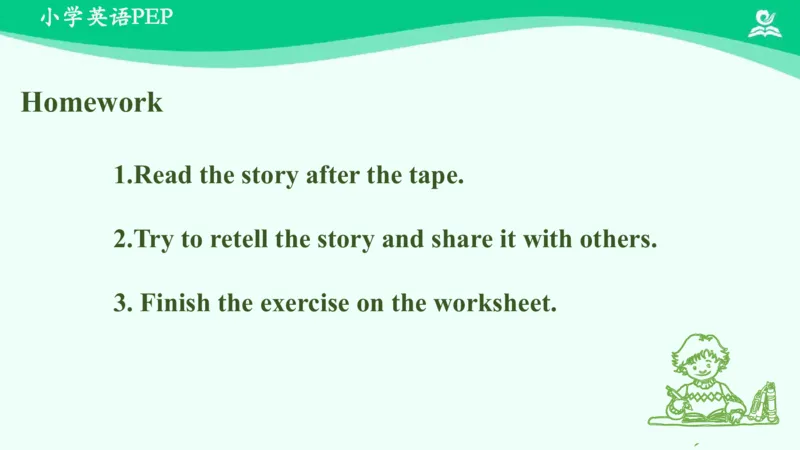 小学英语PEP

Homework

1.Read the story after the tape.

2.Try to retell the story and share it with others.

3. Finish the exercise on the worksheet.